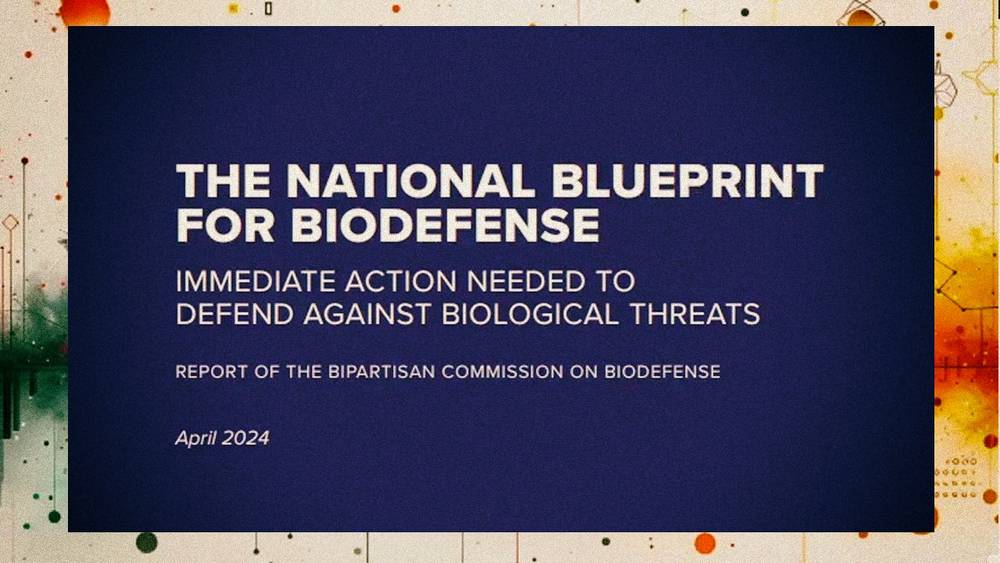 THE NATIONAL BLUEPRINT FOR BIODEFENSE

IMMEDIATE ACTION NEEDED TO DEFEND AGAINST BIOLOGICAL THREATS

REPORT OF THE BIPARTISAN COMMISSION ON BIODEFENSE

April 2024